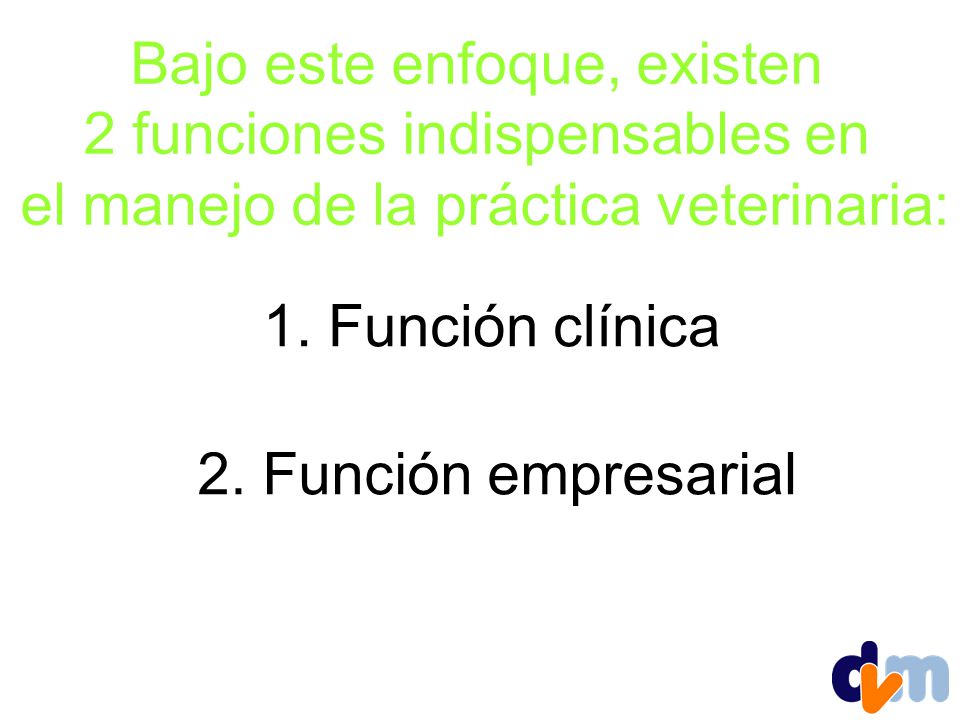 Bajo este enfoque, existen 2 funciones indispensables en el manejo de la práctica veterinaria:

1. Función clínica

2. Función empresarial

dvm